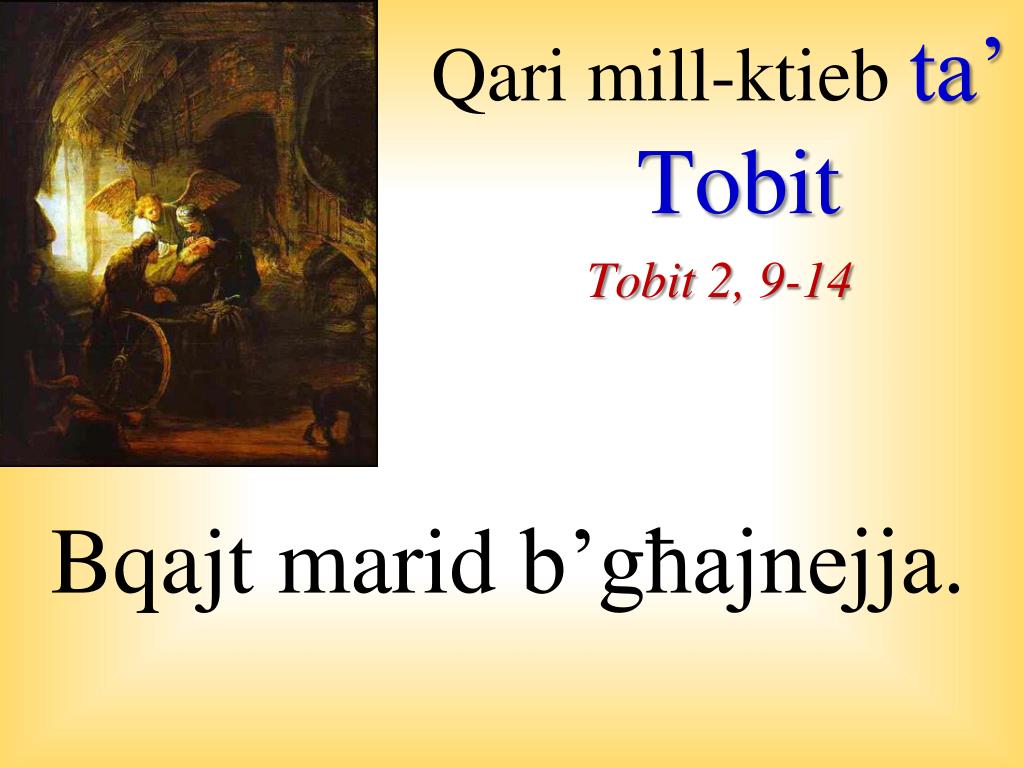 Qari mill-ktieb ta’ Tobit

Tobit 2, 9-14

Bqajt marid b’għajnejja.